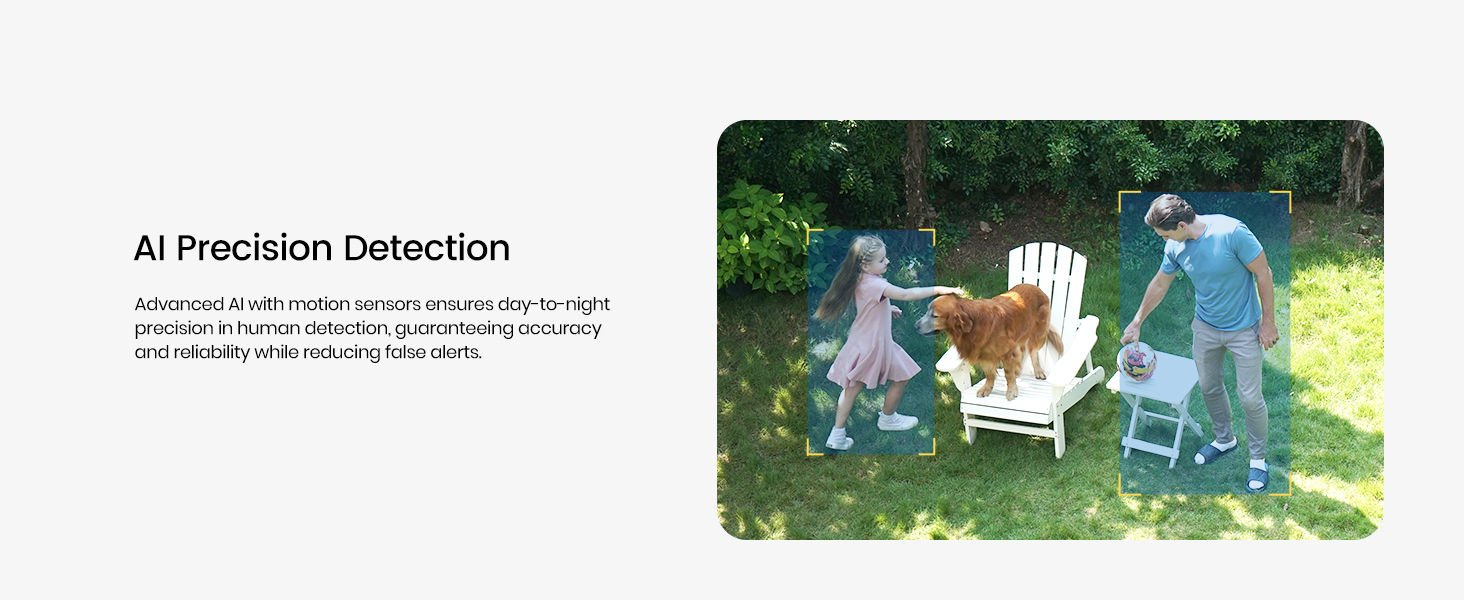 AI Precision Detection

Advanced AI with motion sensors ensures day-to-night precision in human detection, guaranteeing accuracy and reliability while reducing false alerts.